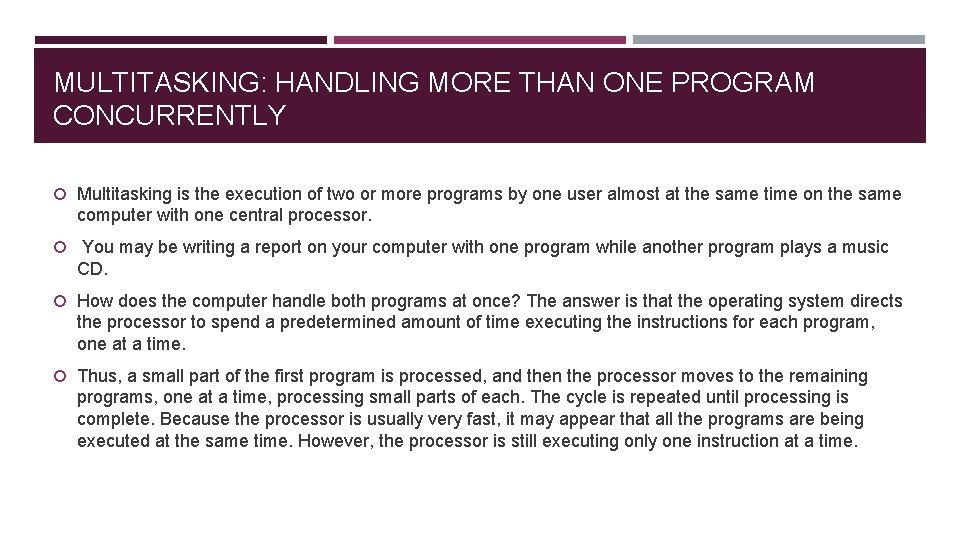 MULTITASKING: HANDLING MORE THAN ONE PROGRAM CONCURRENTLY

Multitasking is the execution of two or more programs by one user almost at the same time on the same computer with one central processor.

You may be writing a report on your computer with one program while another program plays a music CD.

How does the computer handle both programs at once? The answer is that the operating system directs the processor to spend a predetermined amount of time executing the instructions for each program, one at a time.

Thus, a small part of the first program is processed, and then the processor moves to the remaining programs, one at a time, processing small parts of each. The cycle is repeated until processing is complete. Because the processor is usually very fast, it may appear that all the programs are being executed at the same time. However, the processor is still executing only one instruction at a time.